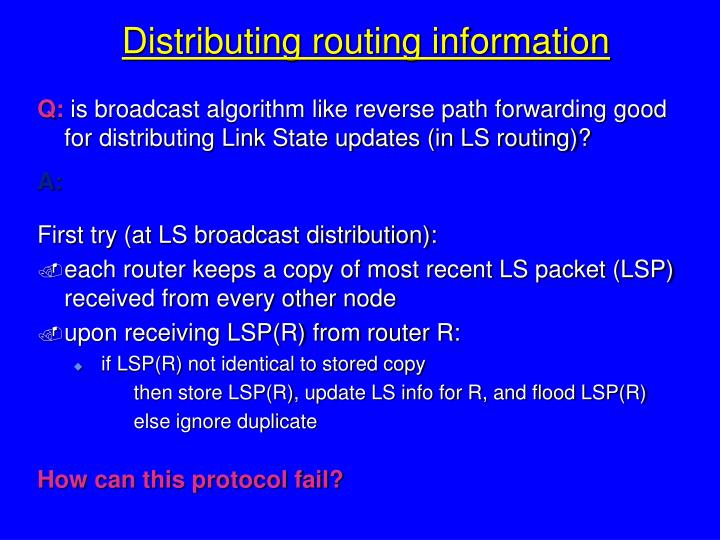 Distributing routing information

Q: is broadcast algorithm like reverse path forwarding good for distributing Link State updates (in LS routing)?

A:

First try (at LS broadcast distribution):

each router keeps a copy of most recent LS packet (LSP) received from every other node

upon receiving LSP(R) from router R:

if LSP(R) not identical to stored copy
then store LSP(R), update LS info for R, and flood LSP(R)
else ignore duplicate

How can this protocol fail?